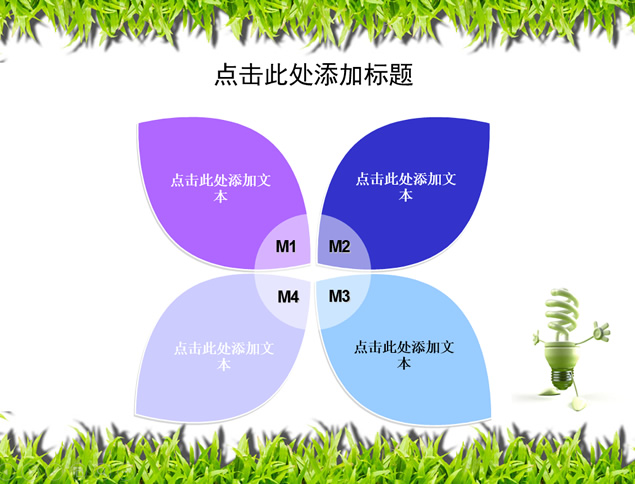 点击此处添加标题

点击此处添加文本

点击此处添加文本

M1

M2

M4

M3

点击此处添加文本

点击此处添加文本